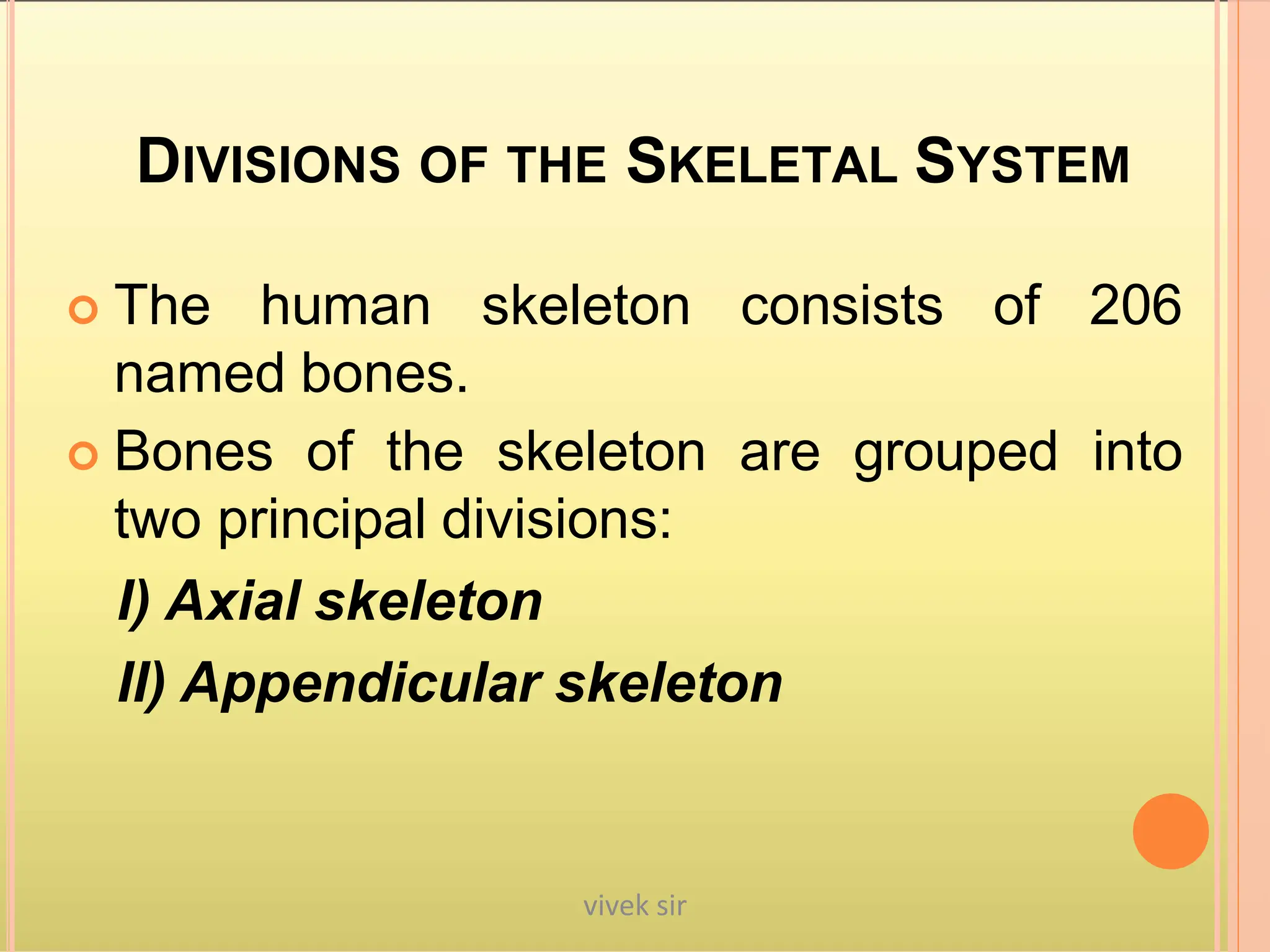 DIVISIONS OF THE SKELETAL SYSTEM

The human skeleton consists of 206 named bones.

Bones of the skeleton are grouped into two principal divisions:

I) Axial skeleton

II) Appendicular skeleton

vivek sir